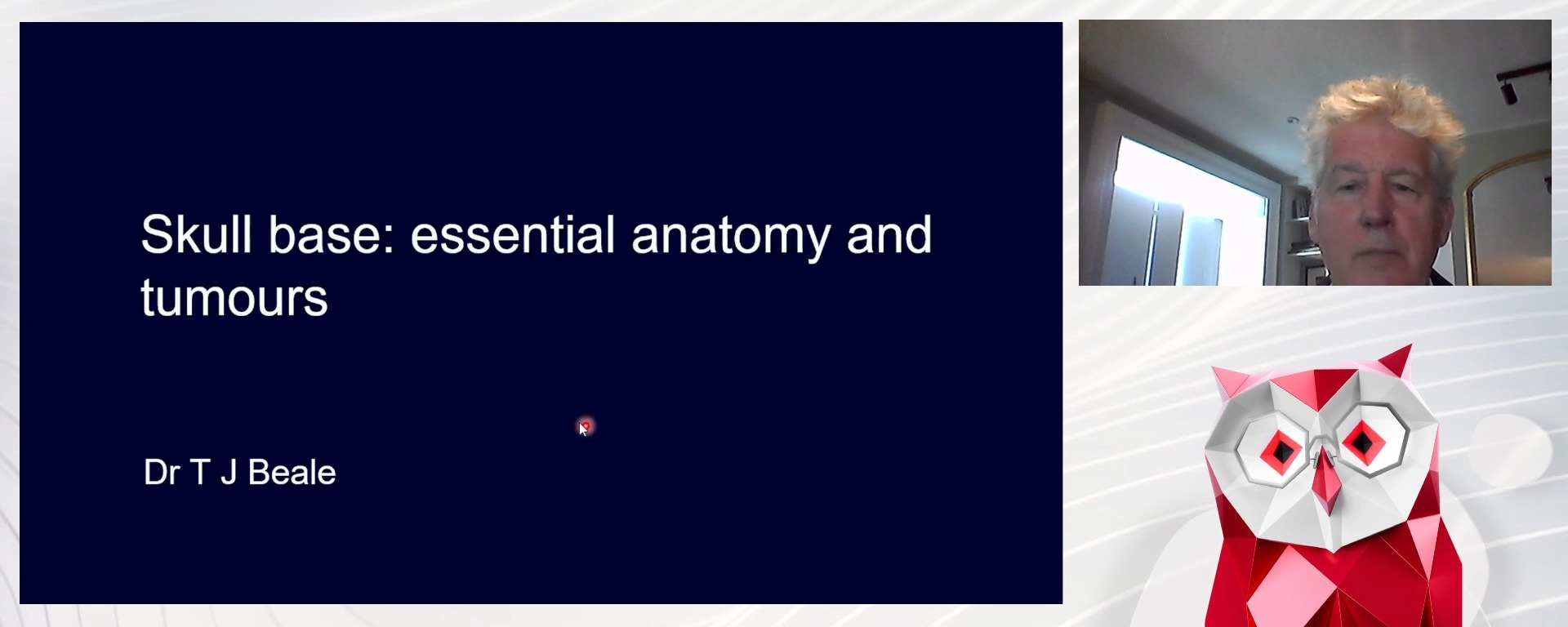 Skull base: essential anatomy and tumours

Dr T J Beale